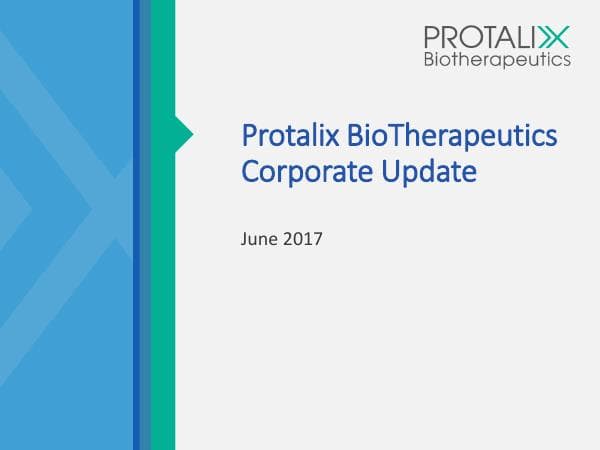 PROTALIX
Biotherapeutics

Protalix BioTherapeutics Corporate Update

June 2017